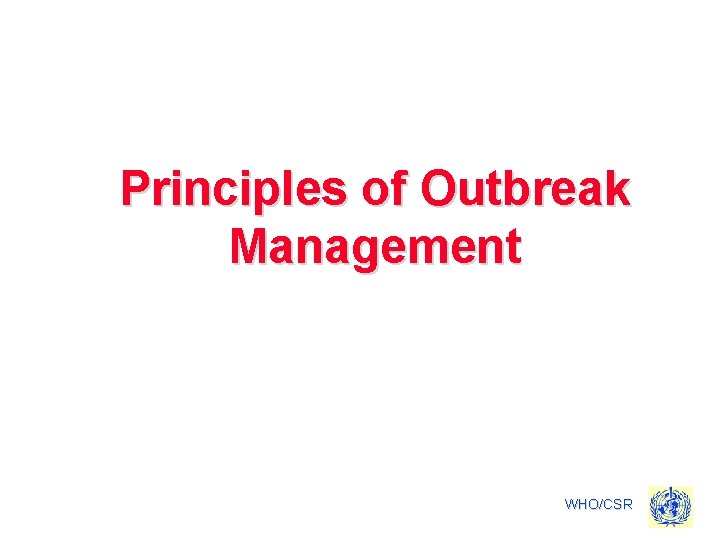 Principles of Outbreak Management

WHO/CSR